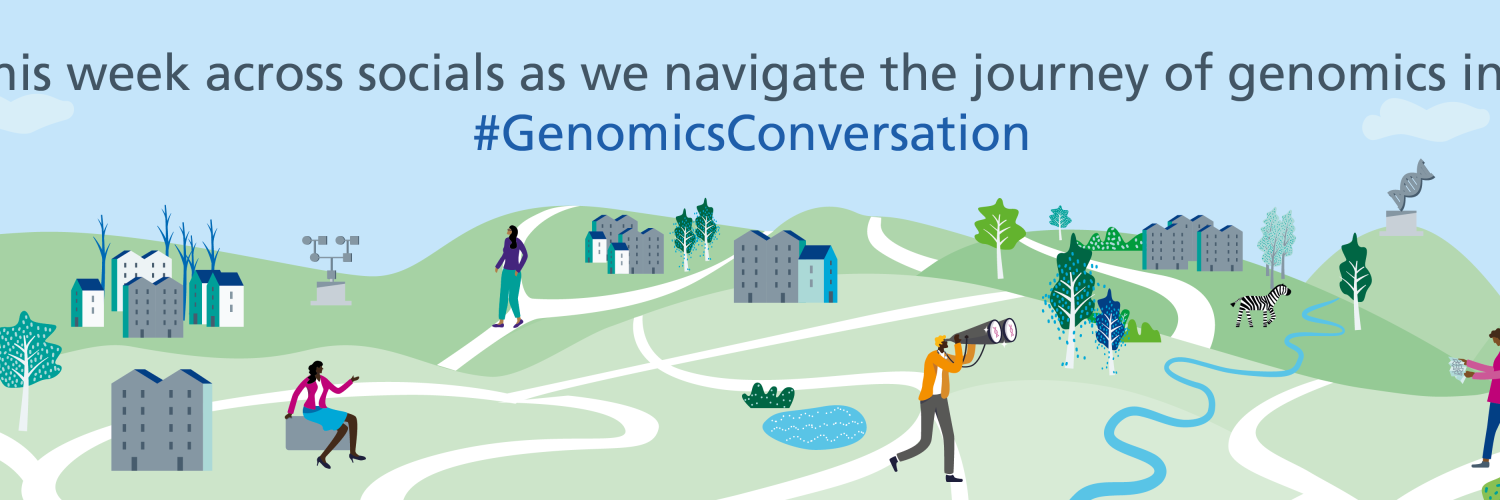 his week across socials as we navigate the journey of genomics in
#GenomicsConversation